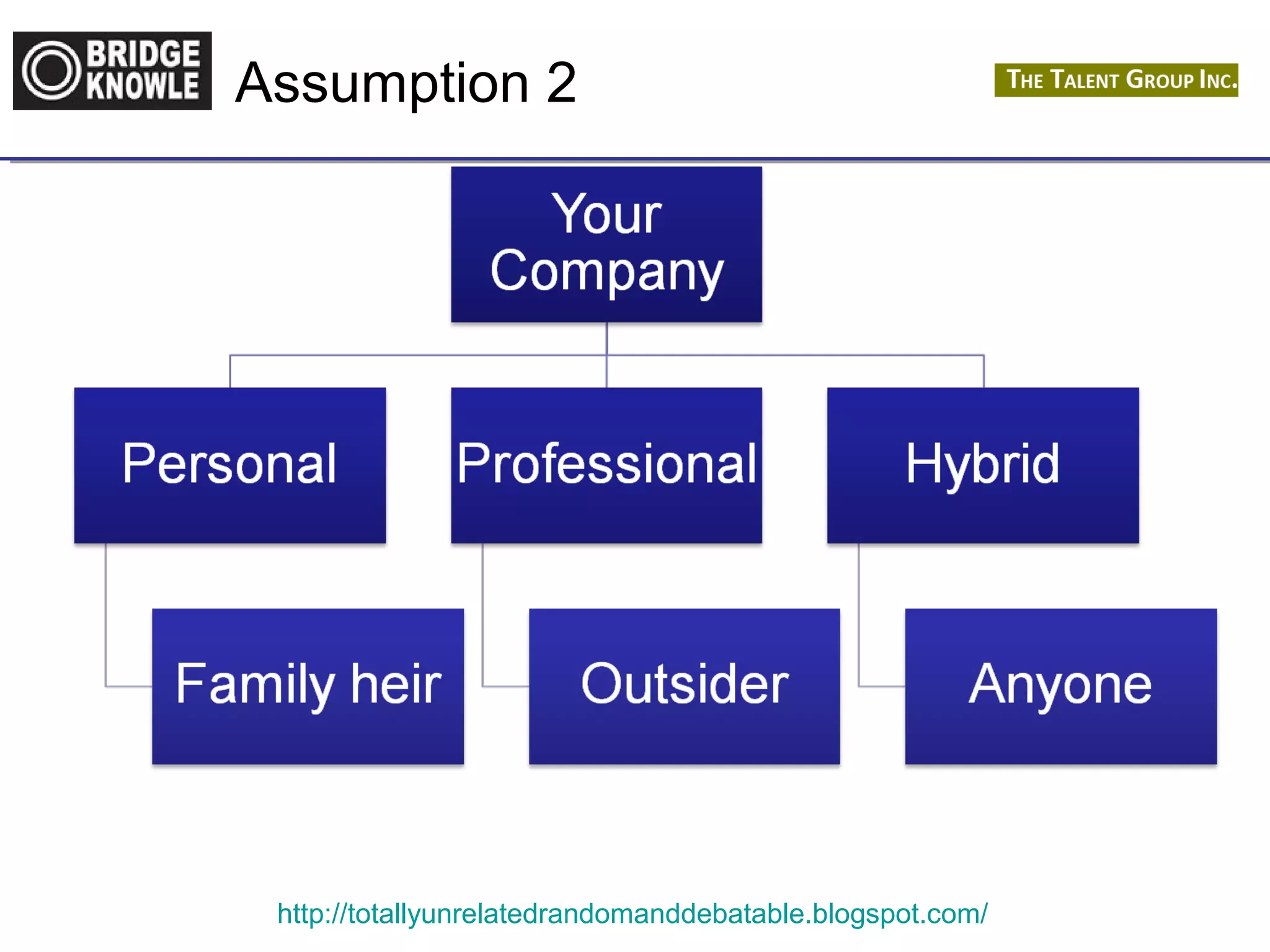 BRIDGE KNOWLE

Assumption 2

THE TALENT GROUP INC.

Your Company

Personal

Professional

Hybrid

Family heir

Outsider

Anyone

http://totallyunrelatedrandomanddebatable.blogspot.com/